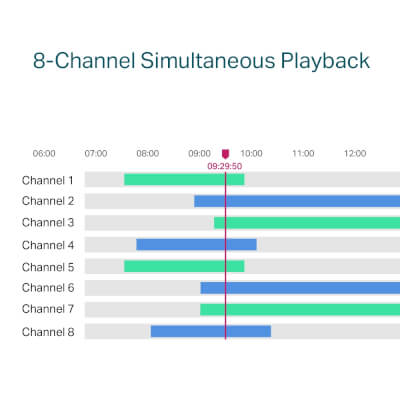 8-Channel Simultaneous Playback

06:00 07:00 08:00 09:00 10:00 11:00 12:00

09:29:50

Channel 1
Channel 2
Channel 3
Channel 4
Channel 5
Channel 6
Channel 7
Channel 8